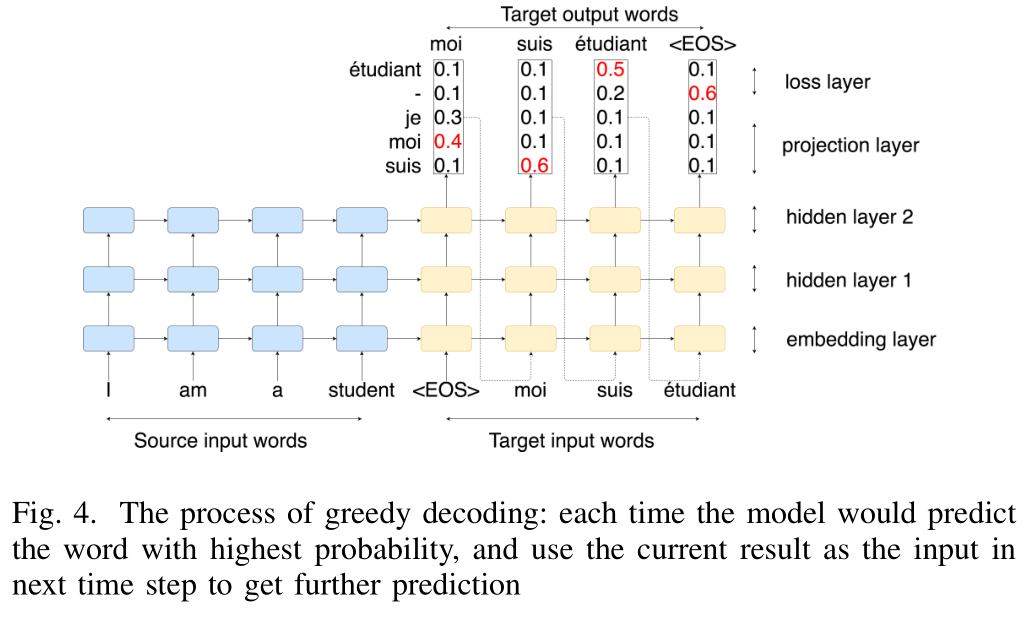 Target output words

| | moi | suis | étudiant | <EOS> |
|---|---|---|---|---|
| étudiant | 0.1 | 0.1 | 0.5 | 0.1 |
| - | 0.1 | 0.1 | 0.2 | 0.6 |
| je | 0.3 | 0.1 | 0.1 | 0.1 |
| moi | 0.4 | 0.1 | 0.1 | 0.1 |
| suis | 0.1 | 0.6 | 0.1 | 0.1 |

loss layer

projection layer

hidden layer 2

hidden layer 1

embedding layer

I am a student <EOS> moi suis étudiant

Source input words

Target input words

Fig. 4. The process of greedy decoding: each time the model would predict the word with highest probability, and use the current result as the input in next time step to get further prediction